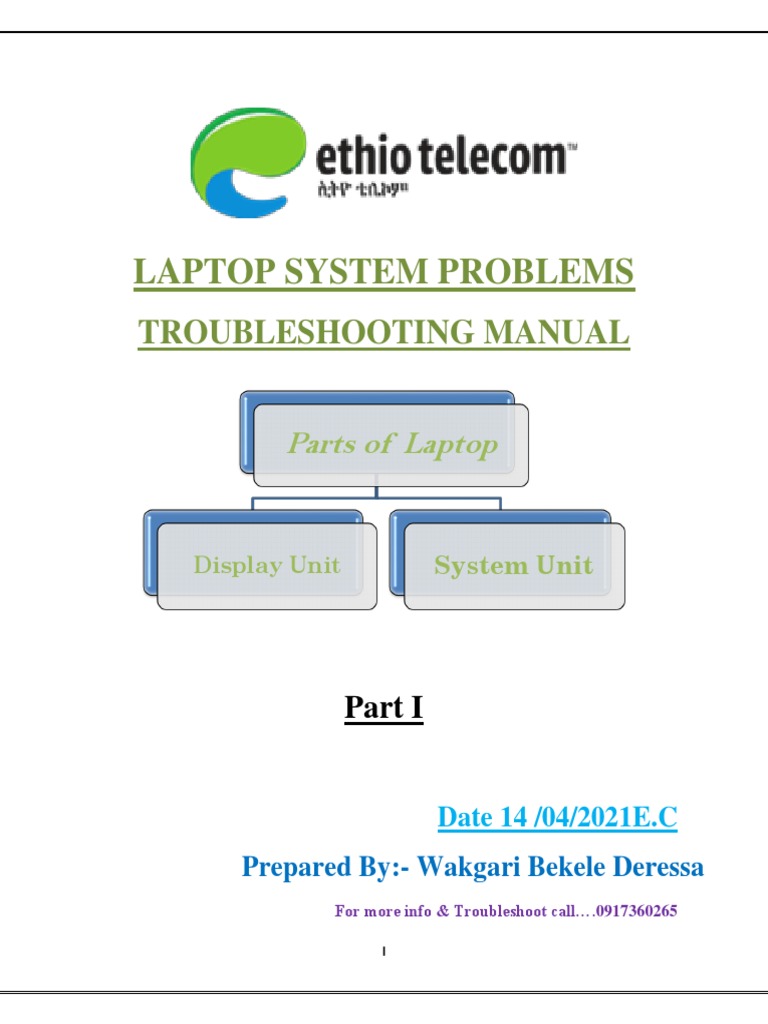 ethio telecom™
ኢትዮ ቴሌኮም

LAPTOP SYSTEM PROBLEMS

TROUBLESHOOTING MANUAL

Parts of Laptop

Display Unit

System Unit

Part I

Date 14 /04/2021E.C

Prepared By:- Wakgari Bekele Deressa

For more info & Troubleshoot call….0917360265

I